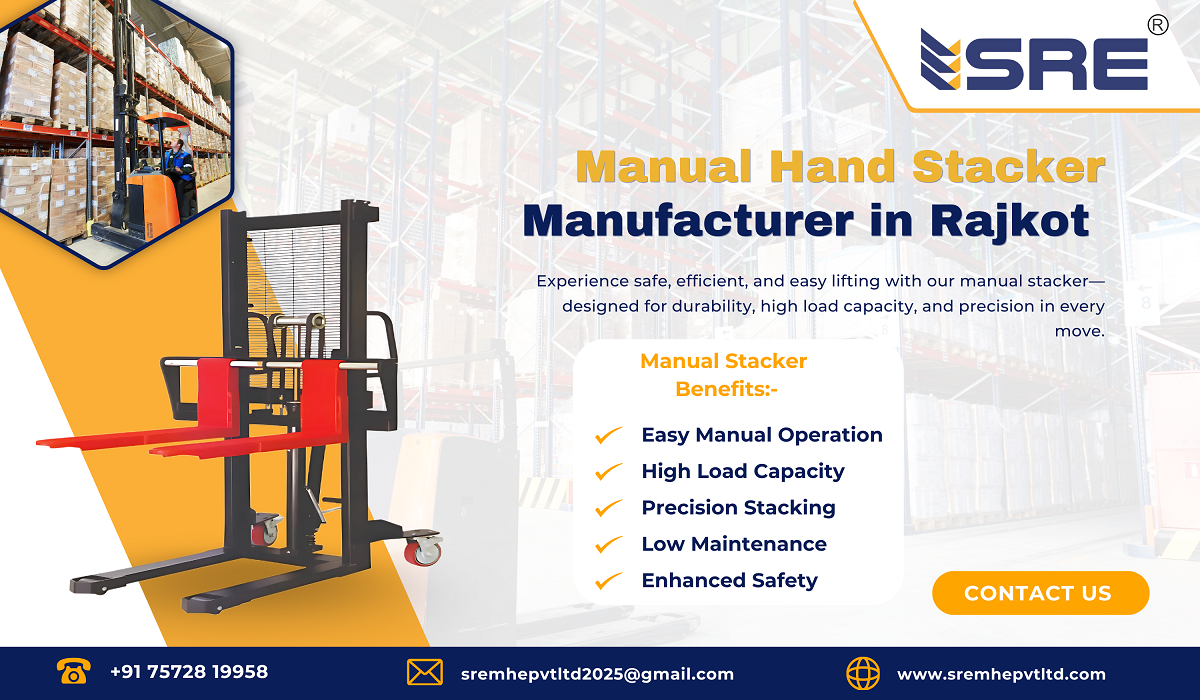 SRE ®

Manual Hand Stacker Manufacturer in Rajkot

Experience safe, efficient, and easy lifting with our manual stacker—designed for durability, high load capacity, and precision in every move.

Manual Stacker Benefits:-

Easy Manual Operation
High Load Capacity
Precision Stacking
Low Maintenance
Enhanced Safety

CONTACT US

+91 75728 19958
sremhepvtltd2025@gmail.com
www.sremhepvtltd.com